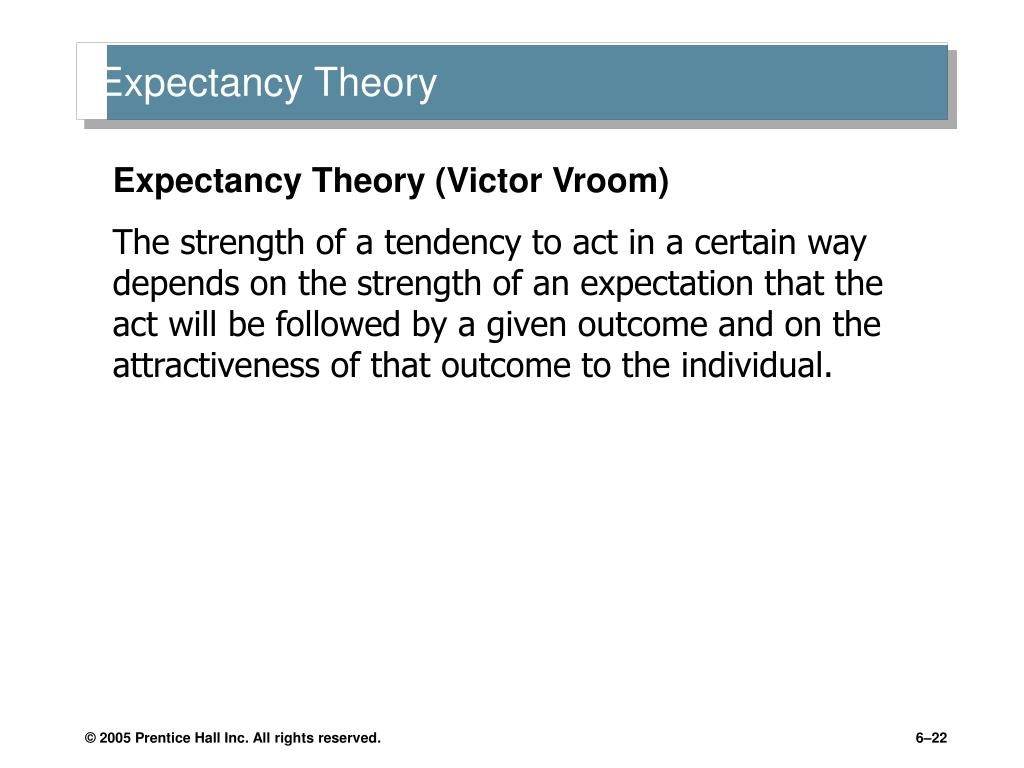 Expectancy Theory

Expectancy Theory (Victor Vroom)

The strength of a tendency to act in a certain way depends on the strength of an expectation that the act will be followed by a given outcome and on the attractiveness of that outcome to the individual.

© 2005 Prentice Hall Inc. All rights reserved.

6–22